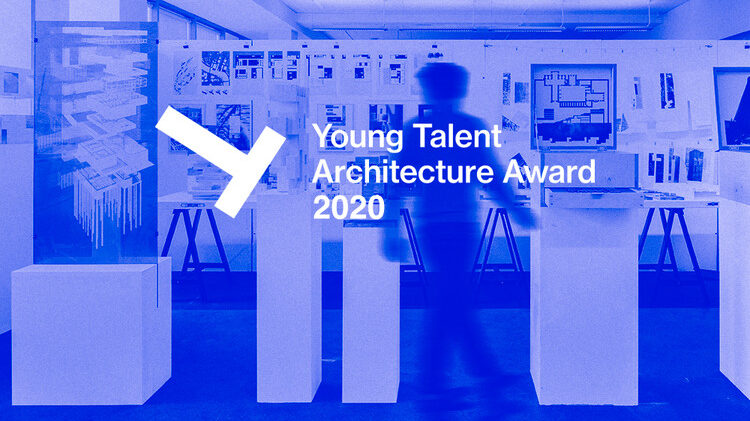 Young Talent
Architecture Award
2020